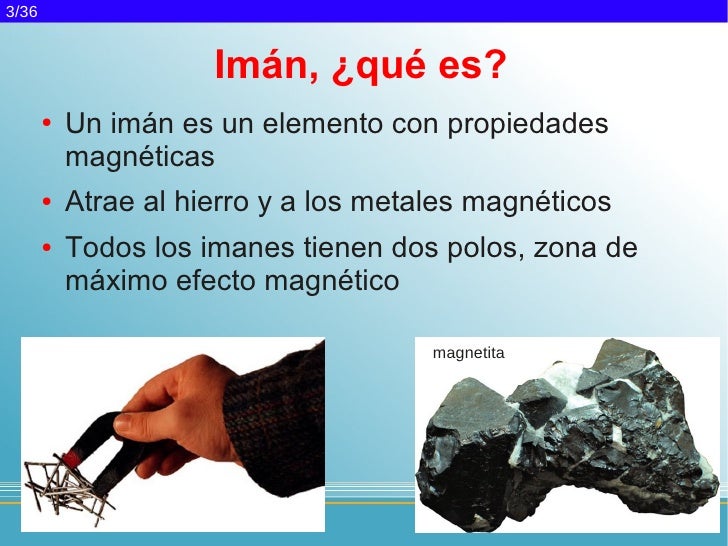 3/36

Imán, ¿qué es?

• Un imán es un elemento con propiedades magnéticas
• Atrae al hierro y a los metales magnéticos
• Todos los imanes tienen dos polos, zona de máximo efecto magnético

magnetita